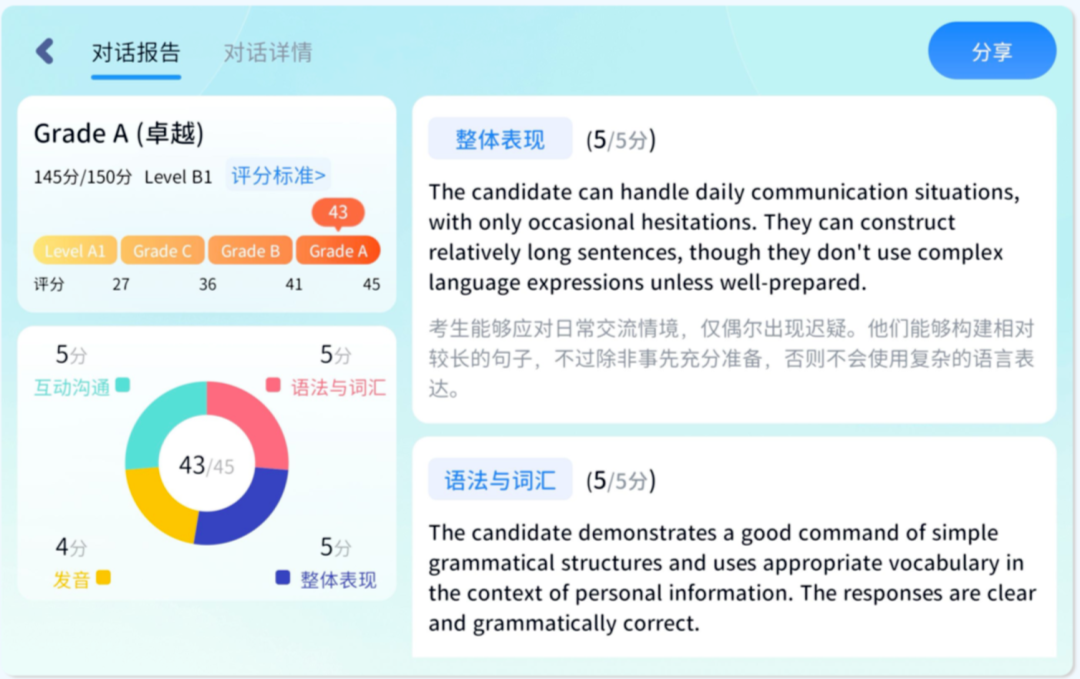 对话报告 对话详情

分享

Grade A (卓越)

145分/150分 Level B1 评分标准>

43

Level A1 Grade C Grade B Grade A

评分 27 36 41 45

5分
互动沟通

5分
语法与词汇

43/45

4分
发音

5分
整体表现

整体表现 (5/5分)

The candidate can handle daily communication situations, with only occasional hesitations. They can construct relatively long sentences, though they don't use complex language expressions unless well-prepared.

考生能够应对日常交流情境，仅偶尔出现迟疑。他们能够构建相对较长的句子，不过除非事先充分准备，否则不会使用复杂的语言表达。

语法与词汇 (5/5分)

The candidate demonstrates a good command of simple grammatical structures and uses appropriate vocabulary in the context of personal information. The responses are clear and grammatically correct.